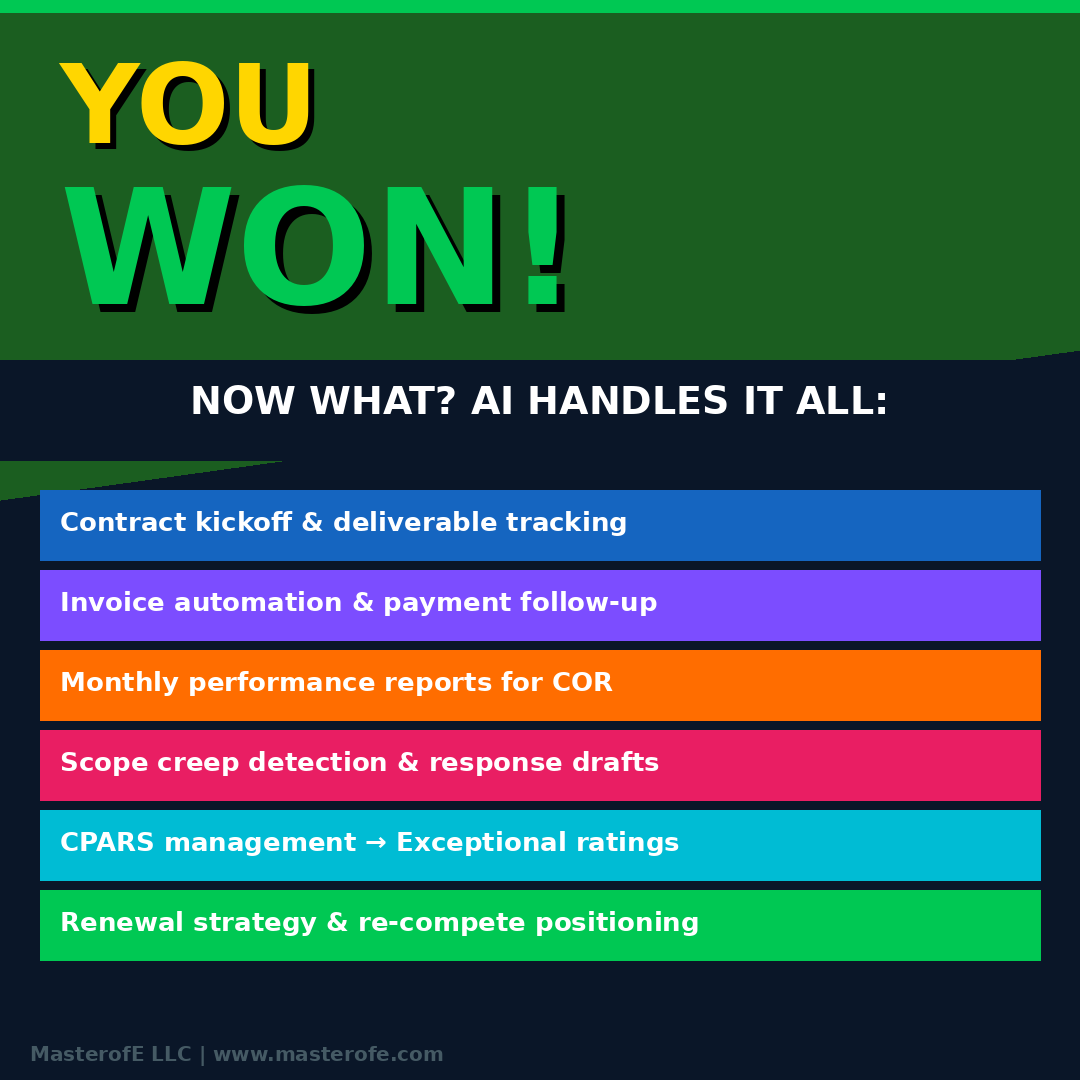 YOU
WON!

NOW WHAT? AI HANDLES IT ALL:

Contract kickoff & deliverable tracking

Invoice automation & payment follow-up

Monthly performance reports for COR

Scope creep detection & response drafts

CPARS management → Exceptional ratings

Renewal strategy & re-compete positioning

MasterofE LLC | www.masterofe.com